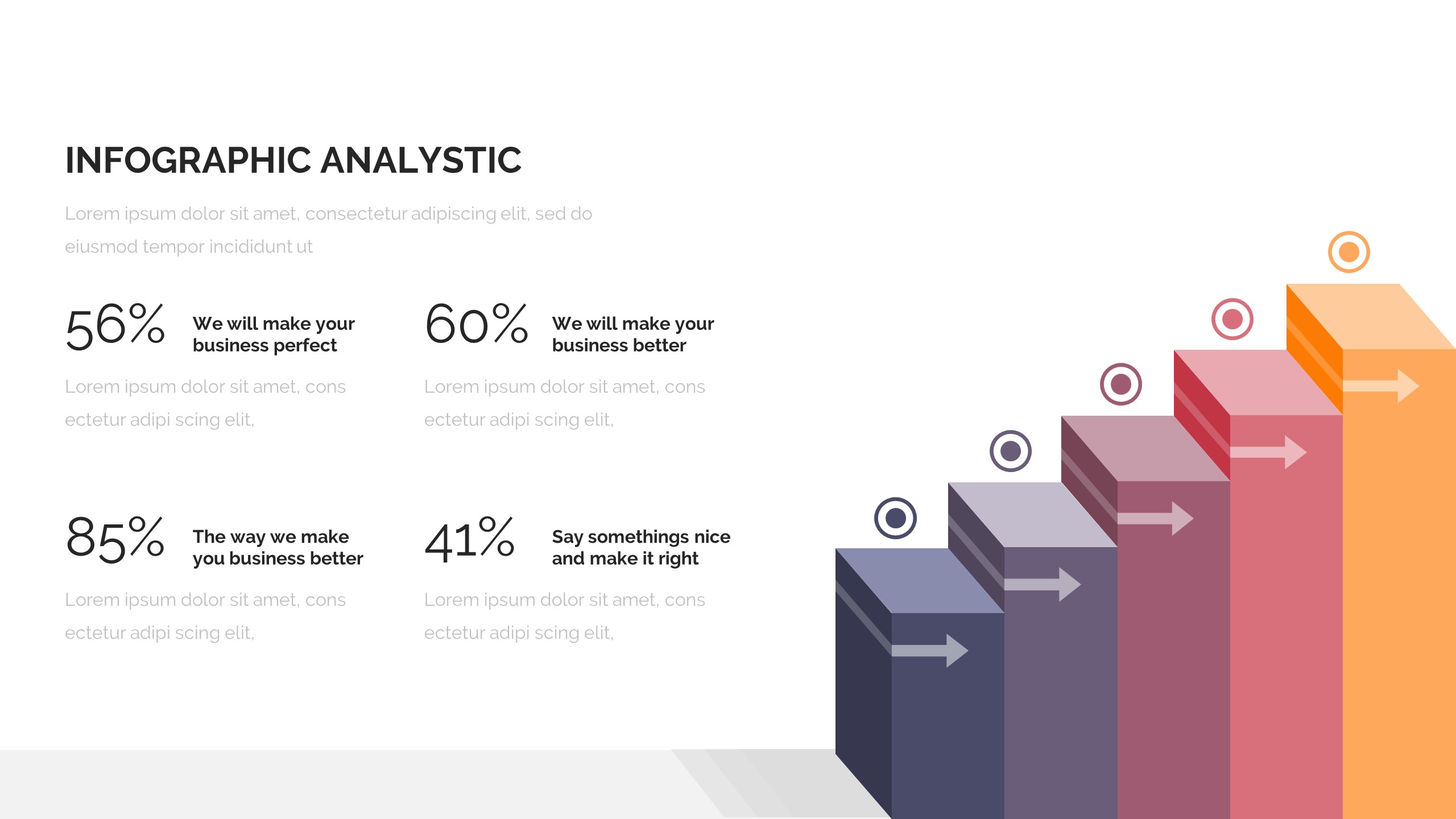 INFOGRAPHIC ANALYSTIC

Lorem ipsum dolor sit amet, consectetur adipiscing elit, sed do eiusmod tempor incididunt ut

56% We will make your business perfect

Lorem ipsum dolor sit amet, cons ectetur adipi scing elit,

60% We will make your business better

Lorem ipsum dolor sit amet, cons ectetur adipi scing elit,

85% The way we make you business better

Lorem ipsum dolor sit amet, cons ectetur adipi scing elit,

41% Say somethings nice and make it right

Lorem ipsum dolor sit amet, cons ectetur adipi scing elit,